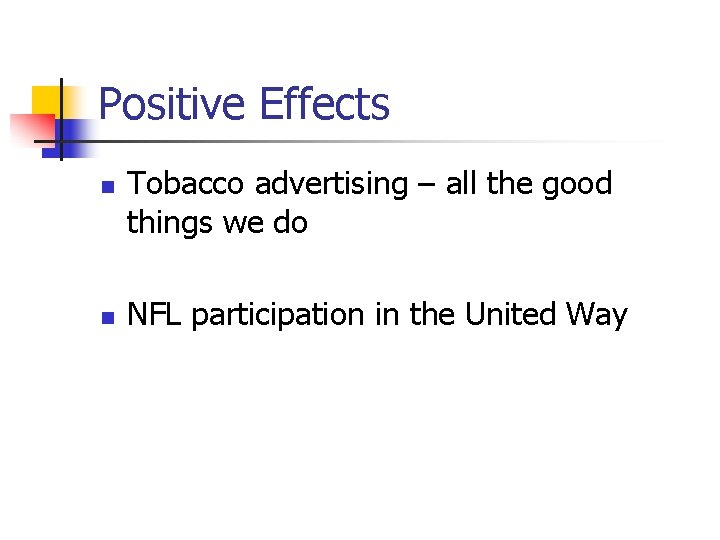 Positive Effects

- Tobacco advertising – all the good things we do

- NFL participation in the United Way